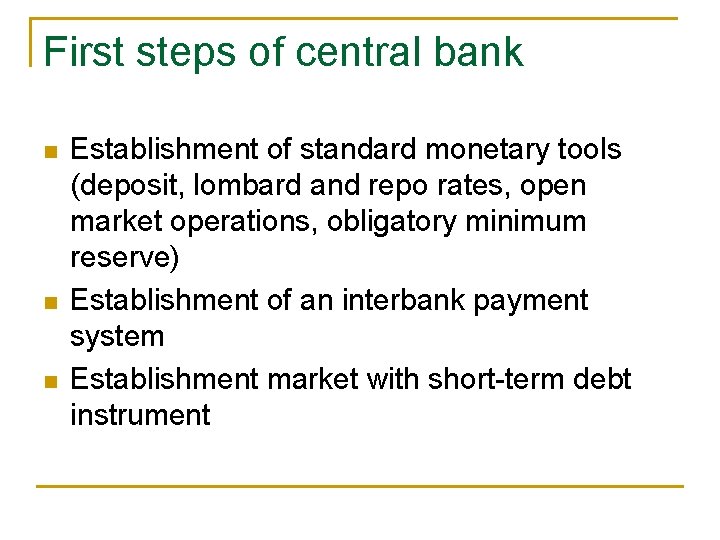 First steps of central bank

- Establishment of standard monetary tools (deposit, lombard and repo rates, open market operations, obligatory minimum reserve)
- Establishment of an interbank payment system
- Establishment market with short-term debt instrument